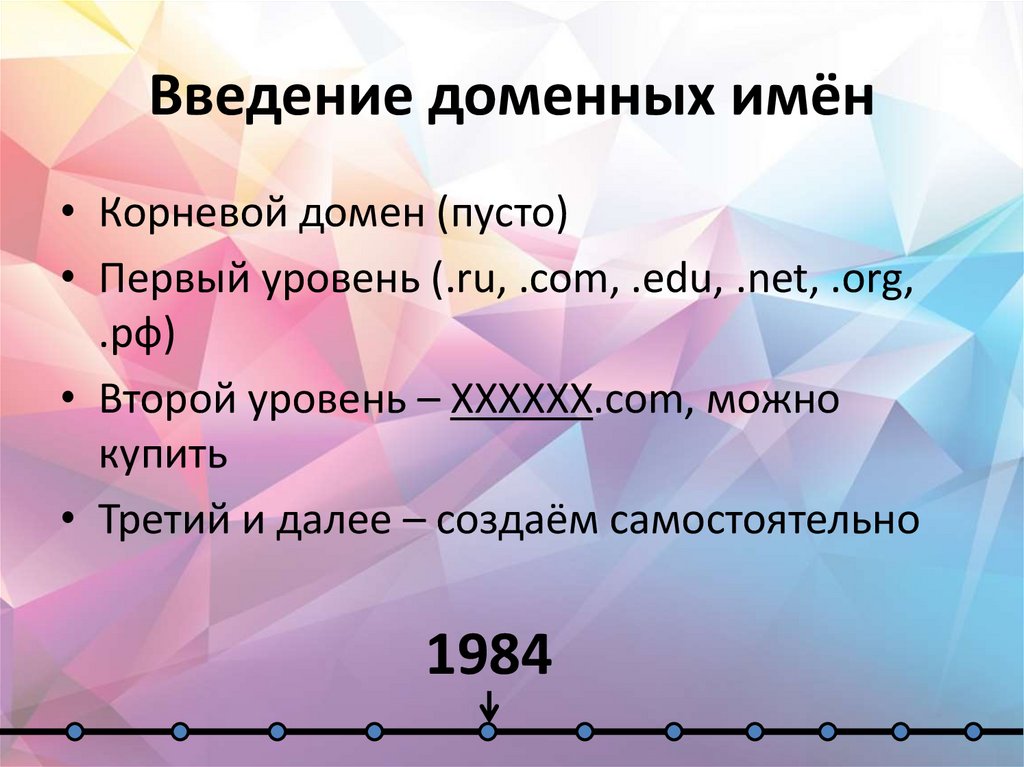 Введение доменных имён

• Корневой домен (пусто)
• Первый уровень (.ru, .com, .edu, .net, .org, .рф)
• Второй уровень – XXXXXX.com, можно купить
• Третий и далее – создаём самостоятельно

1984